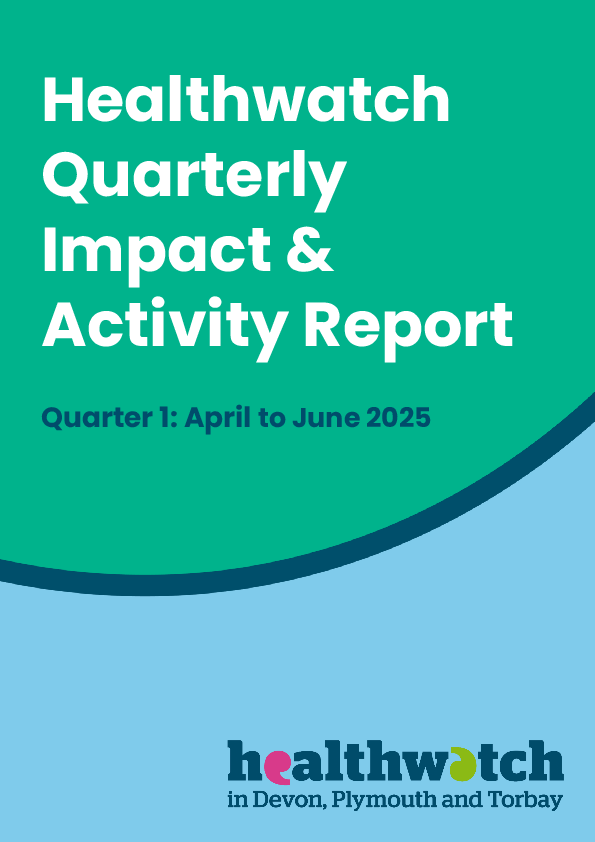 Healthwatch Quarterly Impact & Activity Report

Quarter 1: April to June 2025

healthwatch
in Devon, Plymouth and Torbay